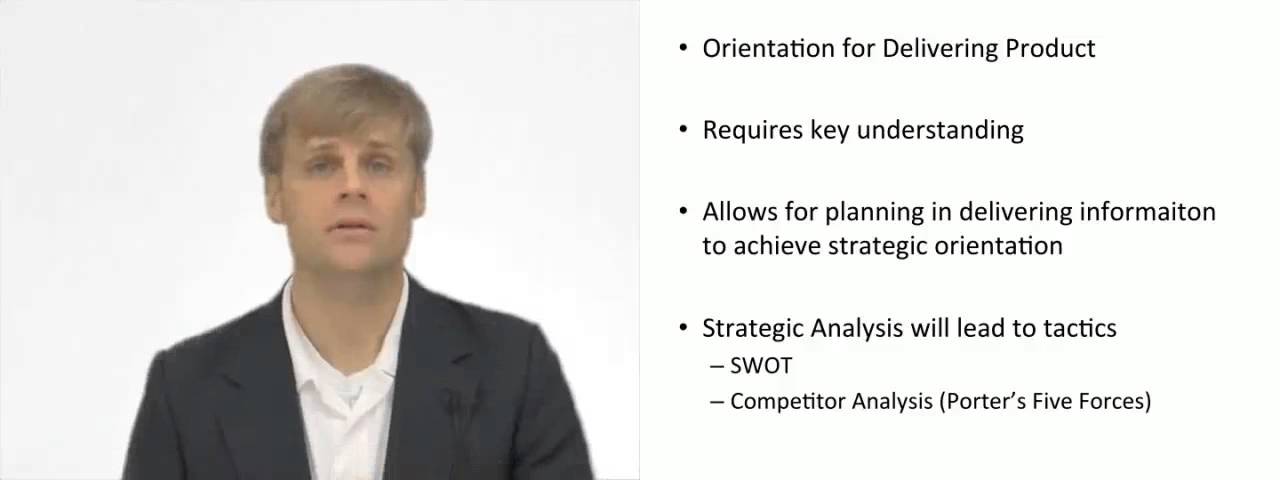 • Orientation for Delivering Product

• Requires key understanding

• Allows for planning in delivering informaiton to achieve strategic orientation

• Strategic Analysis will lead to tactics
– SWOT
– Competitor Analysis (Porter's Five Forces)